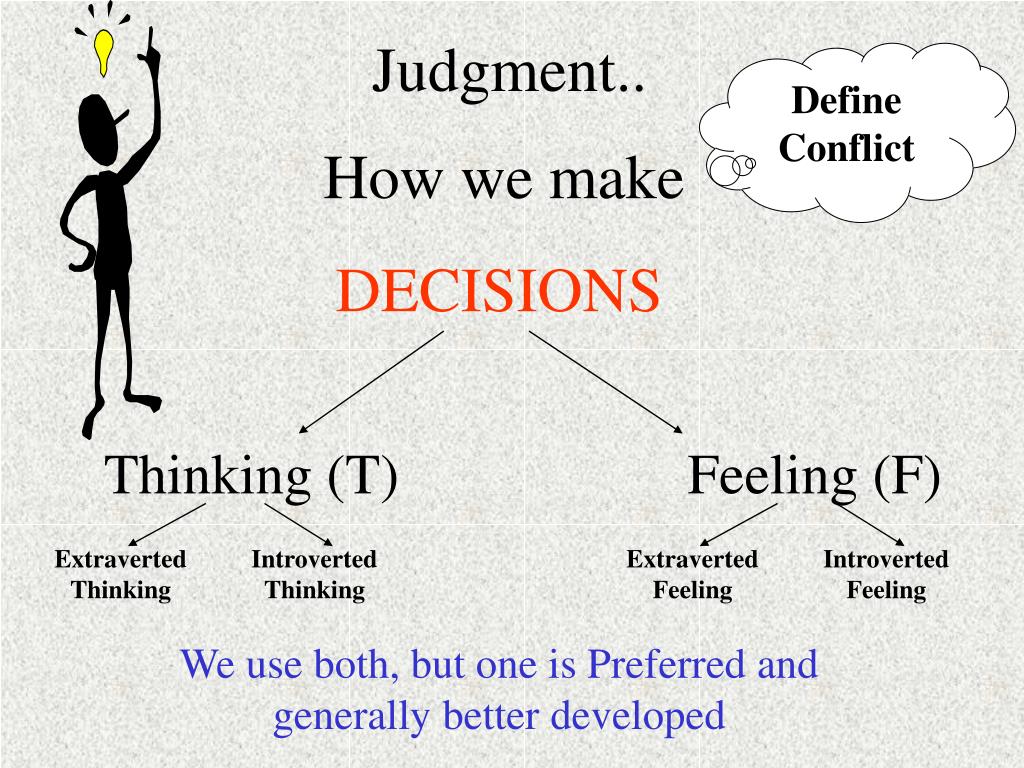 Judgment..

How we make

DECISIONS

Define Conflict

Thinking (T)

Feeling (F)

Extraverted Thinking

Introverted Thinking

Extraverted Feeling

Introverted Feeling

We use both, but one is Preferred and generally better developed